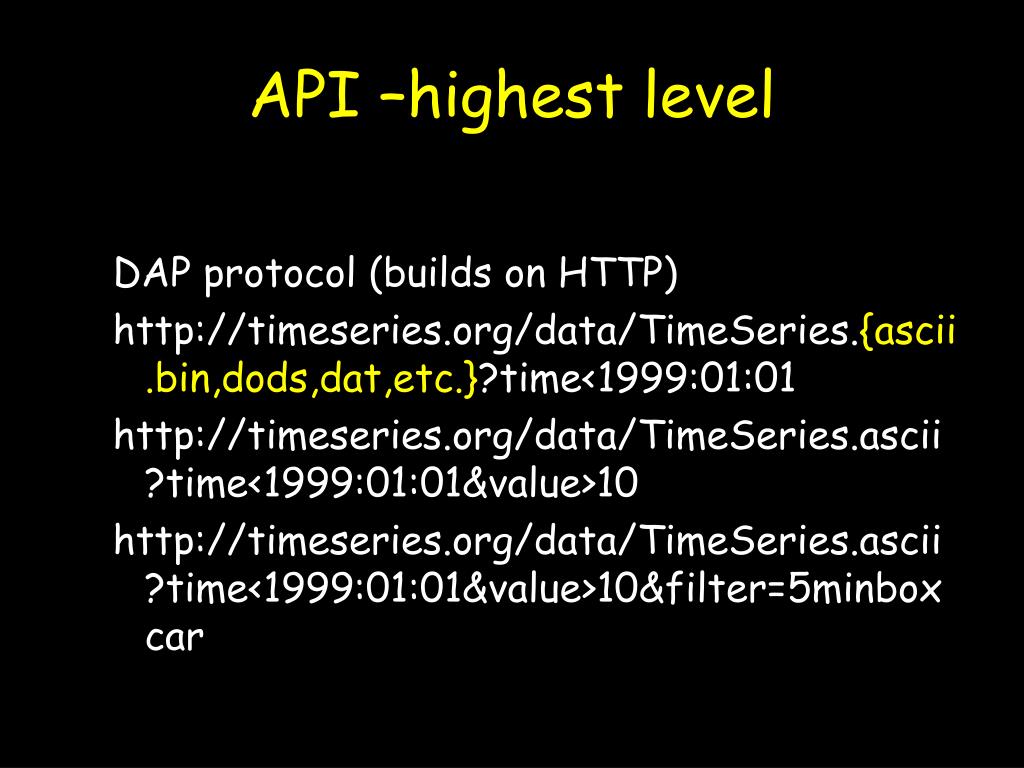 API –highest level

DAP protocol (builds on HTTP)

http://timeseries.org/data/TimeSeries.{ascii.bin,dods,dat,etc.}?time<1999:01:01

http://timeseries.org/data/TimeSeries.ascii?time<1999:01:01&value>10

http://timeseries.org/data/TimeSeries.ascii?time<1999:01:01&value>10&filter=5minboxcar